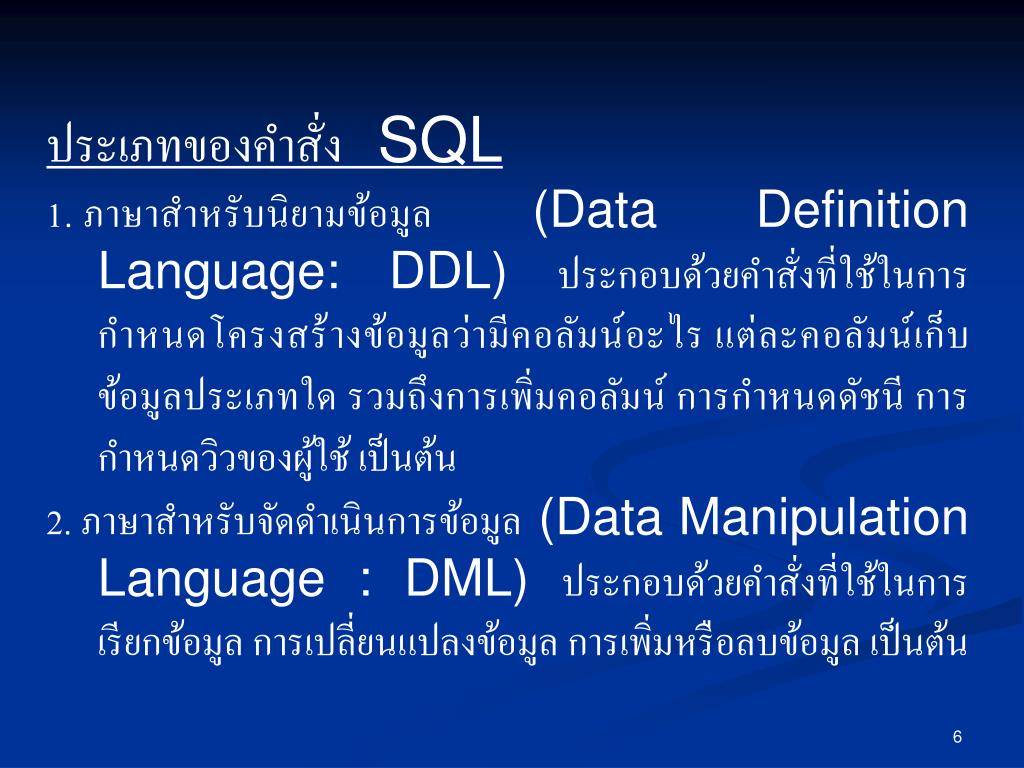 ประเภทของคำสั่ง SQL

1. ภาษาสำหรับนิยามข้อมูล (Data Definition Language: DDL) ประกอบด้วยคำสั่งที่ใช้ในการกำหนดโครงสร้างข้อมูลว่ามีคอลัมน์อะไร แต่ละคอลัมน์เก็บข้อมูลประเภทใด รวมถึงการเพิ่มคอลัมน์ การกำหนดดัชนี การกำหนดวิวของผู้ใช้ เป็นต้น

2. ภาษาสำหรับจัดดำเนินการข้อมูล (Data Manipulation Language : DML) ประกอบด้วยคำสั่งที่ใช้ในการเรียกข้อมูล การเปลี่ยนแปลงข้อมูล การเพิ่มหรือลบข้อมูล เป็นต้น

6